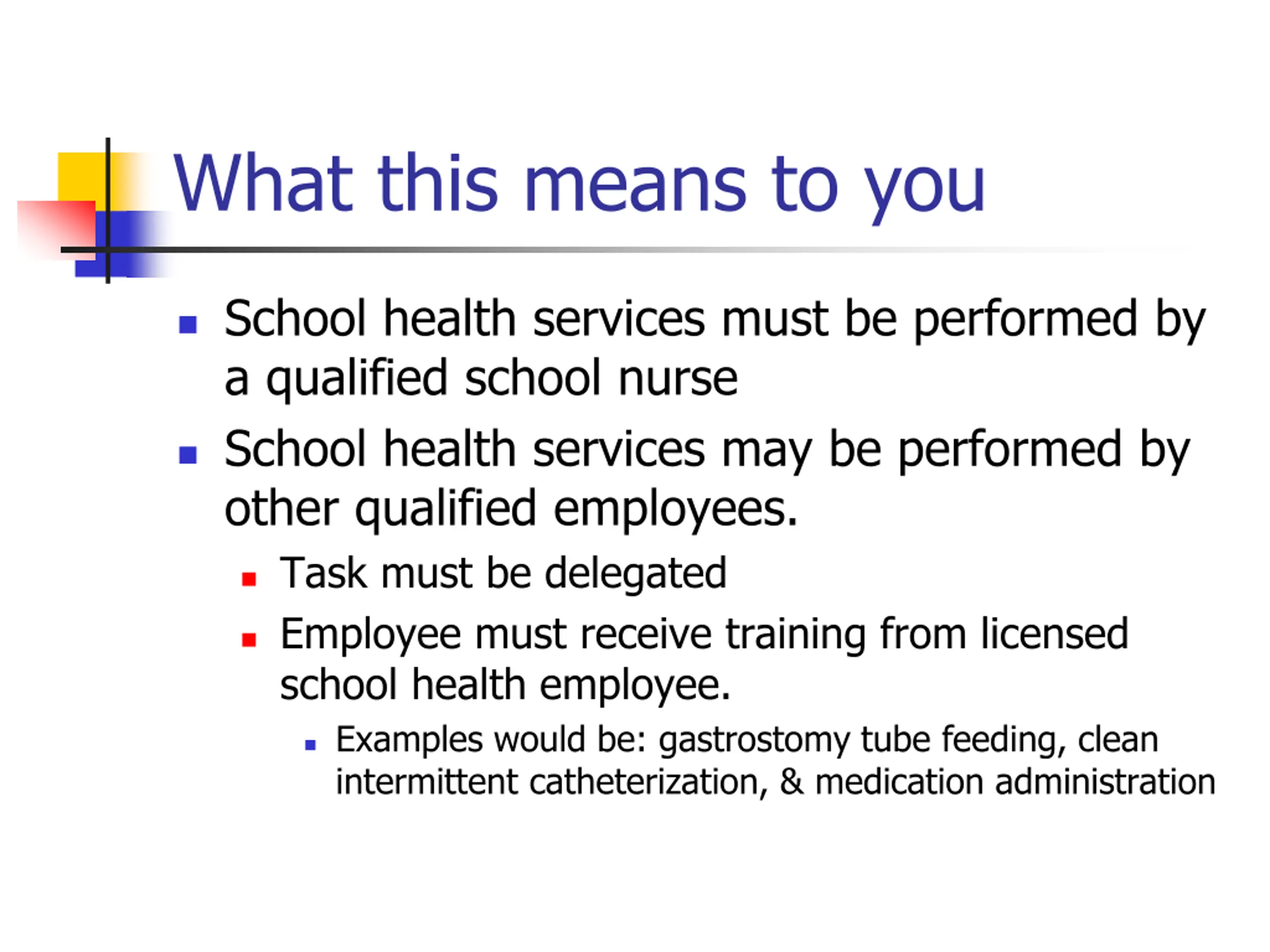 What this means to you

- School health services must be performed by a qualified school nurse
- School health services may be performed by other qualified employees.
  - Task must be delegated
  - Employee must receive training from licensed school health employee.
    - Examples would be: gastrostomy tube feeding, clean intermittent catheterization, & medication administration